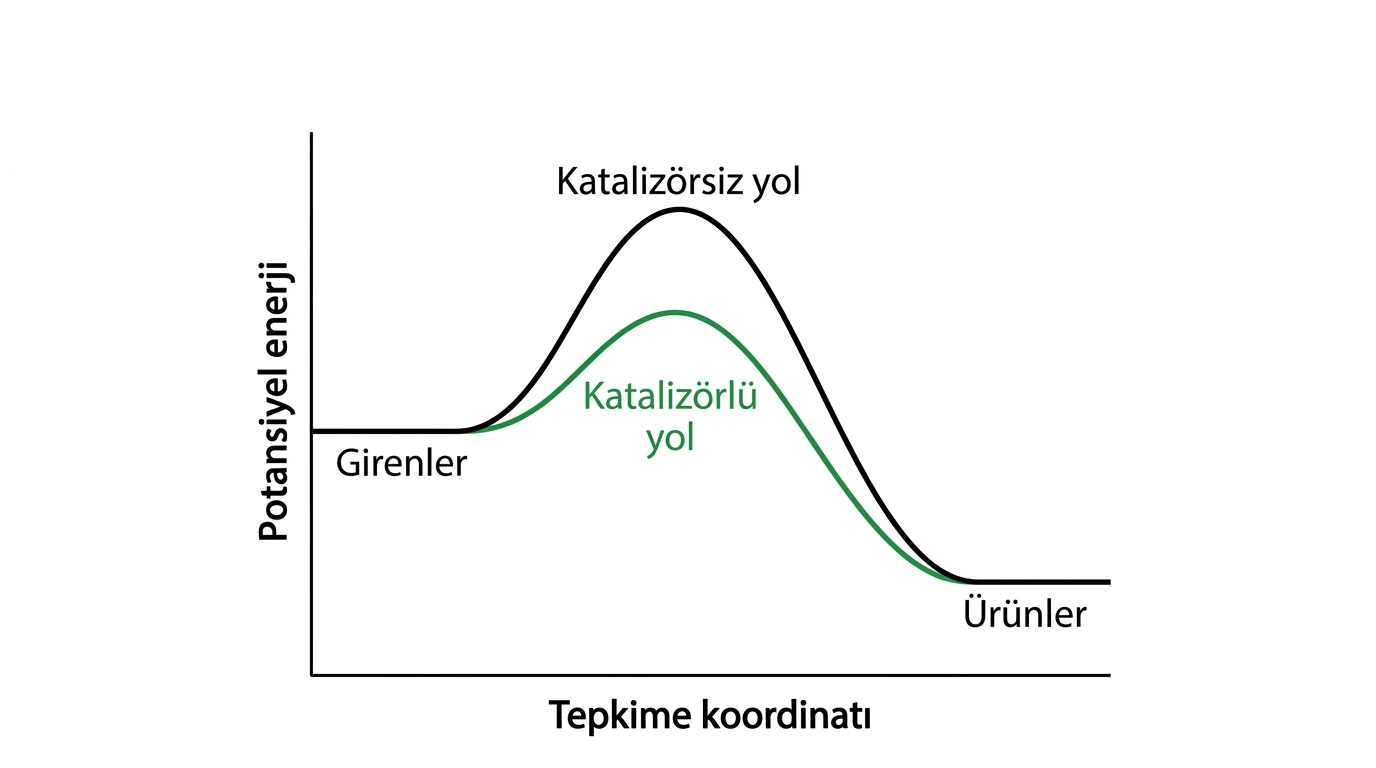 Potansiyel enerji

Katalizörsiz yol

Katalizörlü yol

Girenler

Ürünler

Tepkime koordinatı